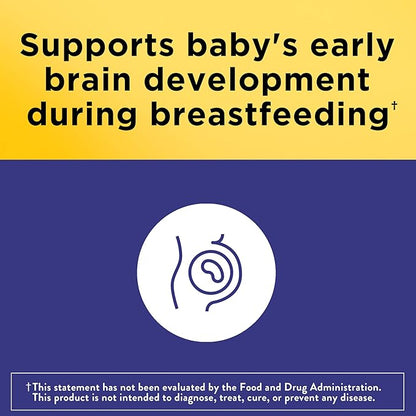 Supports baby's early brain development during breastfeeding†

†This statement has not been evaluated by the Food and Drug Administration. This product is not intended to diagnose, treat, cure, or prevent any disease.